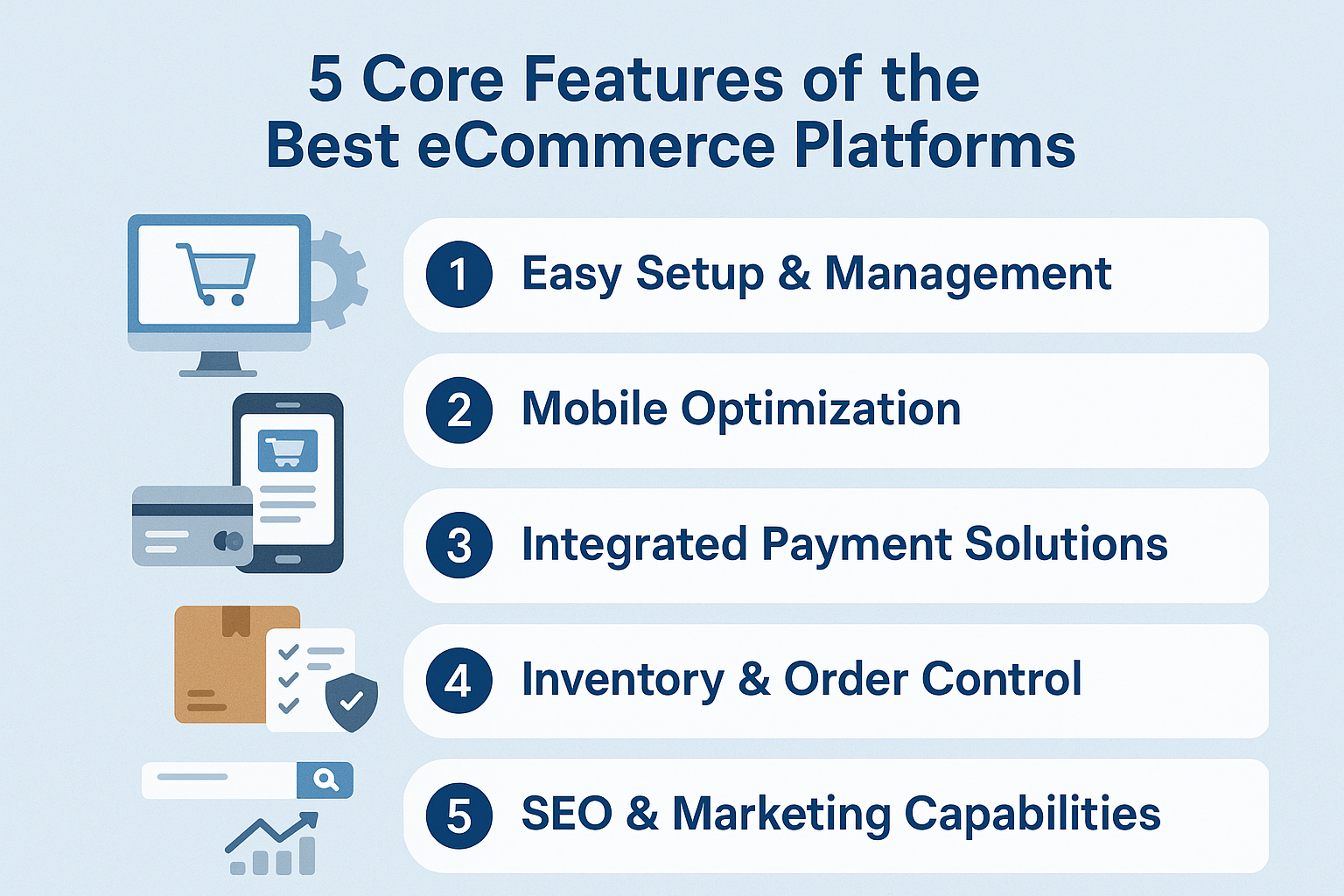 5 Core Features of the Best eCommerce Platforms

1 Easy Setup & Management

2 Mobile Optimization

3 Integrated Payment Solutions

4 Inventory & Order Control

5 SEO & Marketing Capabilities